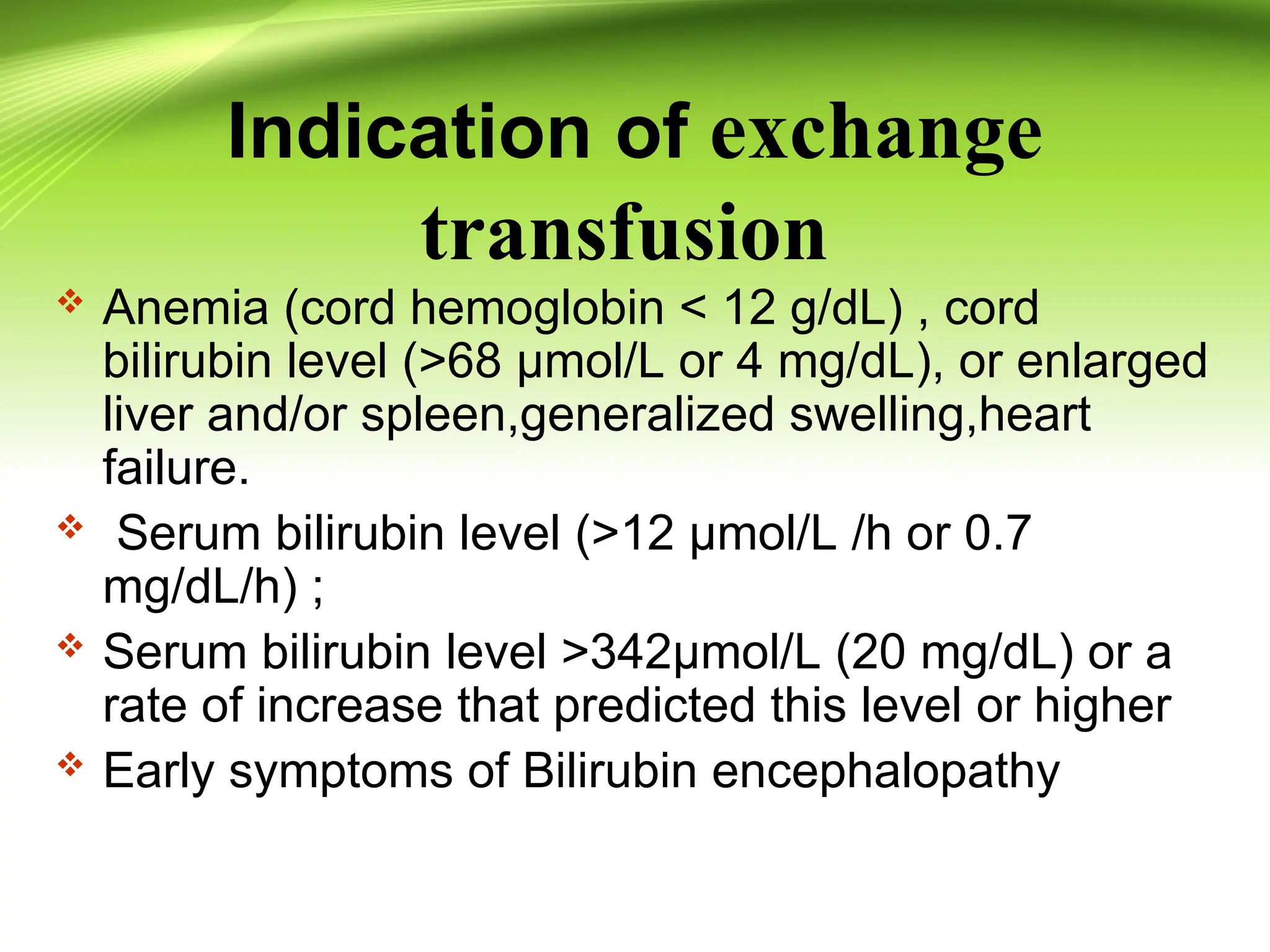 Indication of exchange transfusion

❖ Anemia (cord hemoglobin < 12 g/dL) , cord bilirubin level (>68 μmol/L or 4 mg/dL), or enlarged liver and/or spleen,generalized swelling,heart failure.

❖ Serum bilirubin level (>12 μmol/L /h or 0.7 mg/dL/h) ;

❖ Serum bilirubin level >342μmol/L (20 mg/dL) or a rate of increase that predicted this level or higher

❖ Early symptoms of Bilirubin encephalopathy